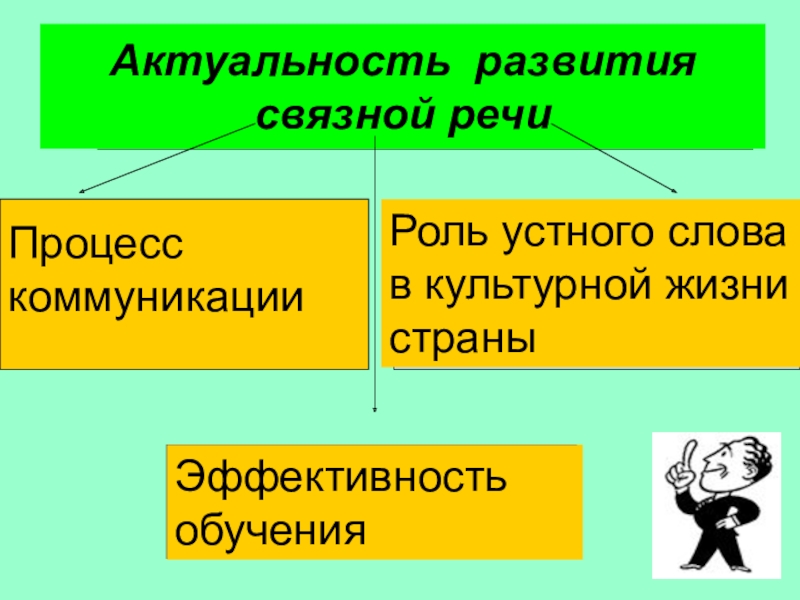 Актуальность развития связной речи

Процесс коммуникации

Роль устного слова в культурной жизни страны

Эффективность обучения